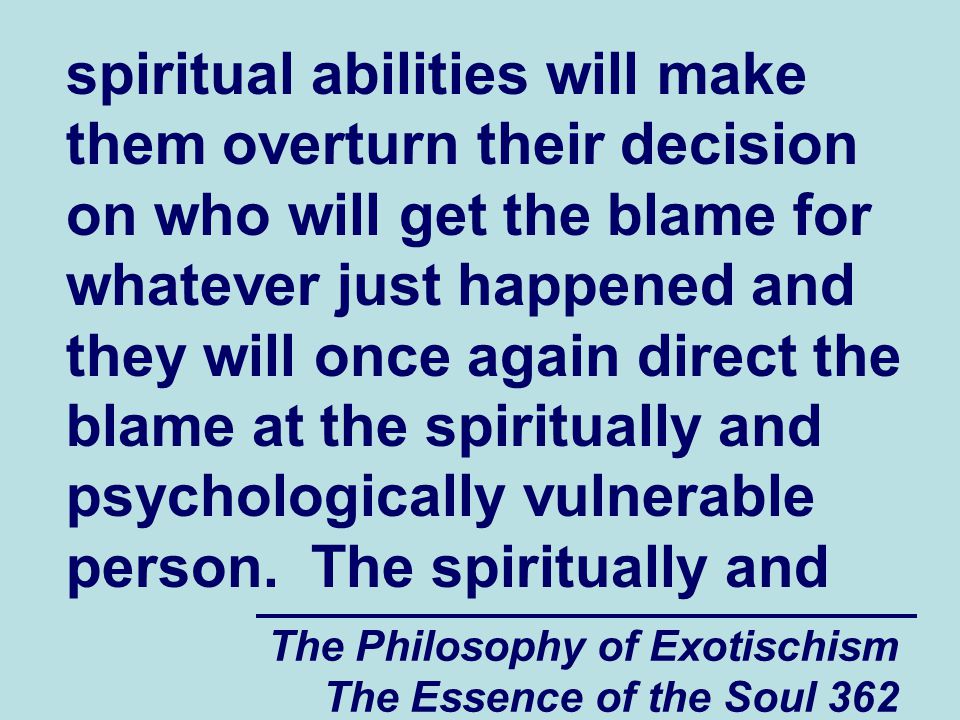 spiritual abilities will make them overturn their decision on who will get the blame for whatever just happened and they will once again direct the blame at the spiritually and psychologically vulnerable person.  The spiritually and

The Philosophy of Exotischism
The Essence of the Soul 362